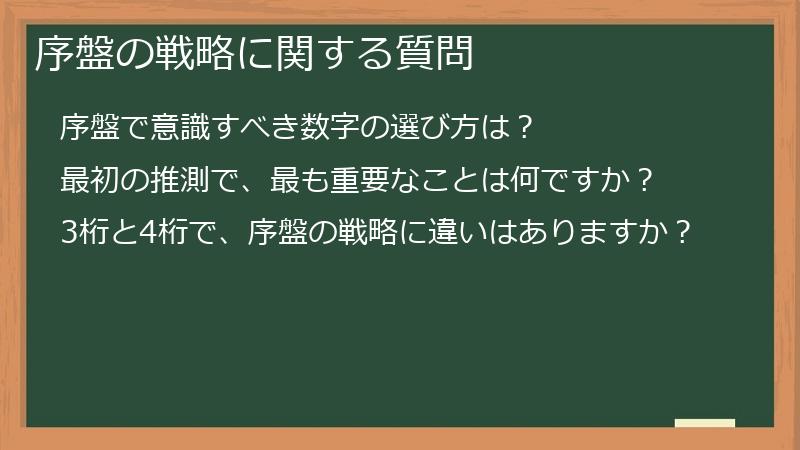 序盤の戦略に関する質問

序盤で意識すべき数字の選び方は？

最初の推測で、最も重要なことは何ですか？

3桁と4桁で、序盤の戦略に違いはありますか？